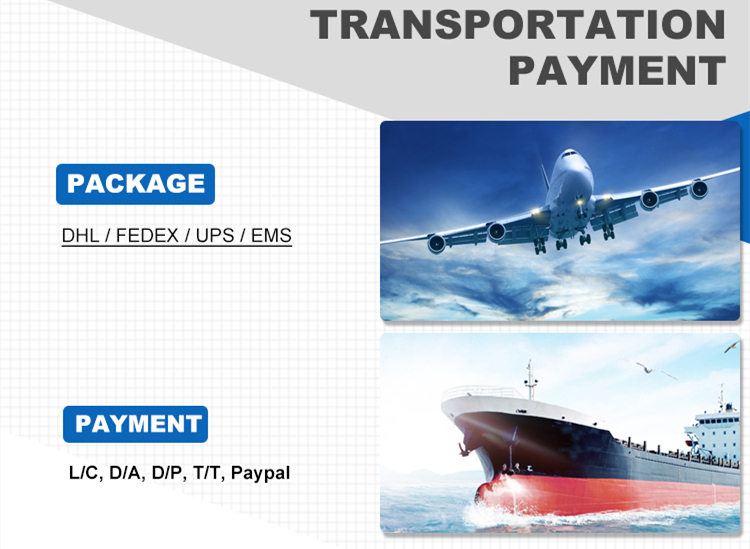 TRANSPORTATION PAYMENT

PACKAGE

DHL / FEDEX / UPS / EMS

PAYMENT

L/C, D/A, D/P, T/T, Paypal